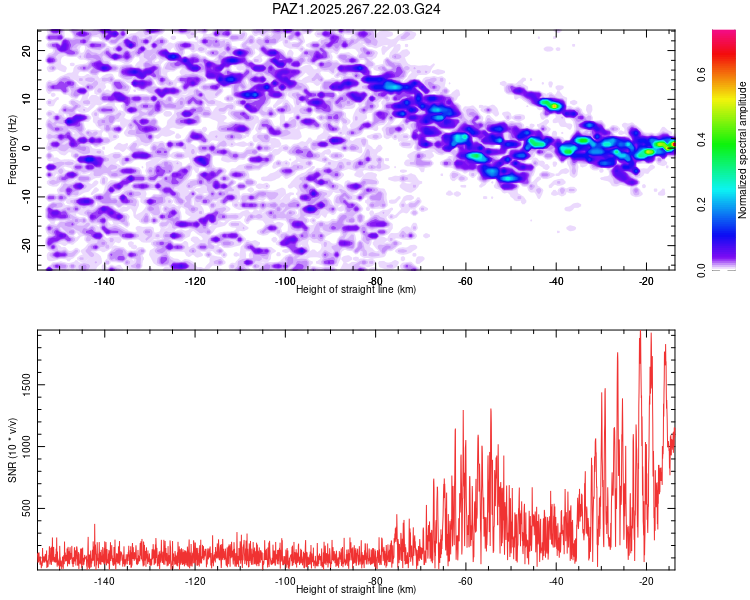 PAZ1.2025.267.22.03.G24

Frequency (Hz)

20
10
0
-10
-20

-140 -120 -100 -80 -60 -40 -20
Height of straight line (km)

Normalized spectral amplitude
0.0 0.2 0.4 0.6

SNR (10 * v/v)

1500
1000
500

-140 -120 -100 -80 -60 -40 -20
Height of straight line (km)